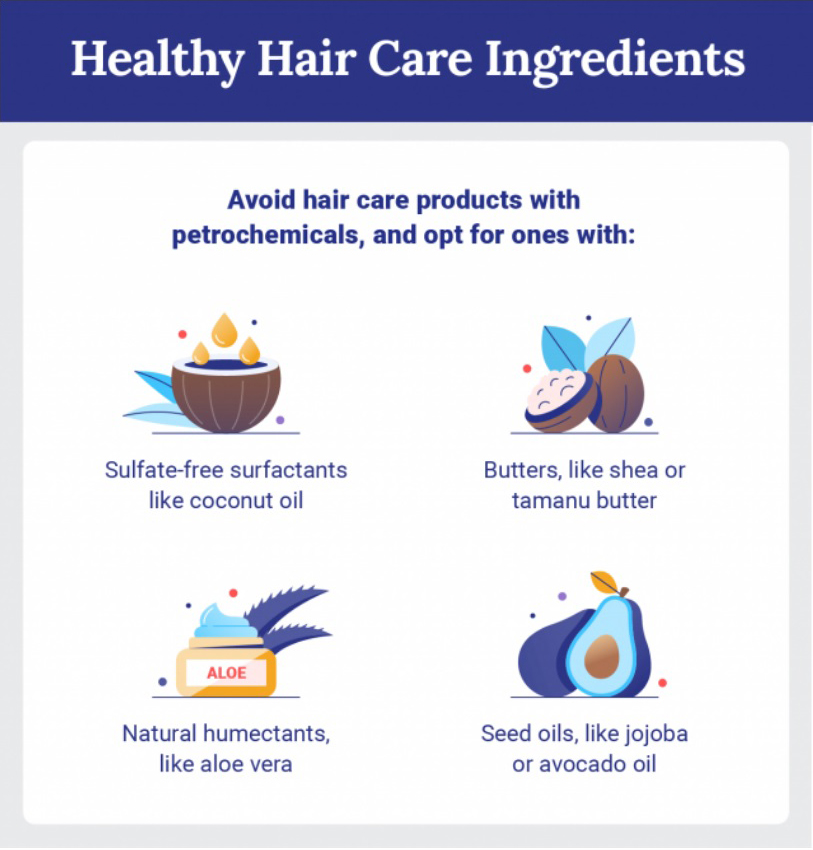 Healthy Hair Care Ingredients

Avoid hair care products with petrochemicals, and opt for ones with:

Sulfate-free surfactants like coconut oil

Butters, like shea or tamanu butter

ALOE

Natural humectants, like aloe vera

Seed oils, like jojoba or avocado oil